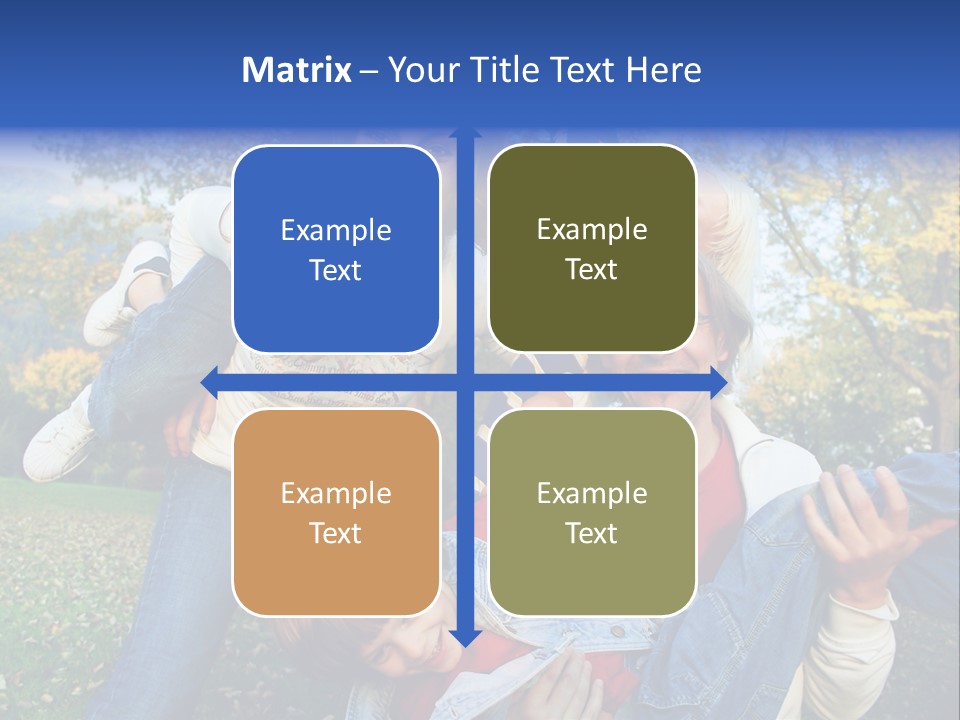 Matrix – Your Title Text Here

Example Text

Example Text

Example Text

Example Text